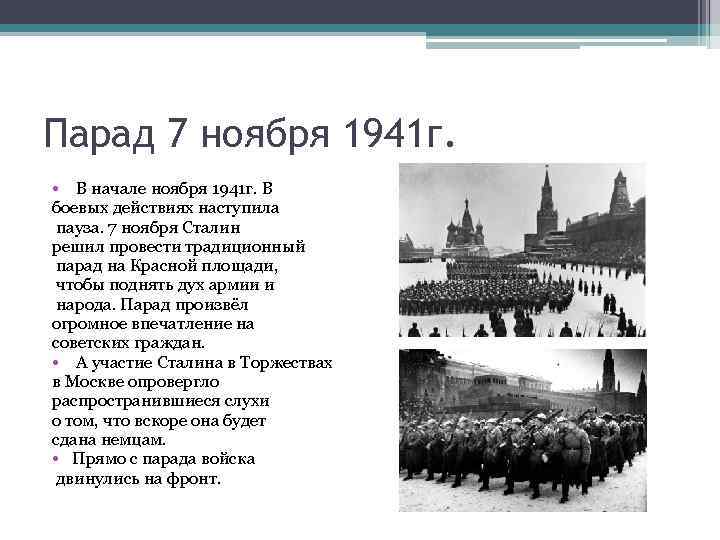 Парад 7 ноября 1941г.

• В начале ноября 1941г. В боевых действиях наступила пауза. 7 ноября Сталин решил провести традиционный парад на Красной площади, чтобы поднять дух армии и народа. Парад произвёл огромное впечатление на советских граждан.

• А участие Сталина в Торжествах в Москве опровергло распространившиеся слухи о том, что вскоре она будет сдана немцам.

• Прямо с парада войска двинулись на фронт.